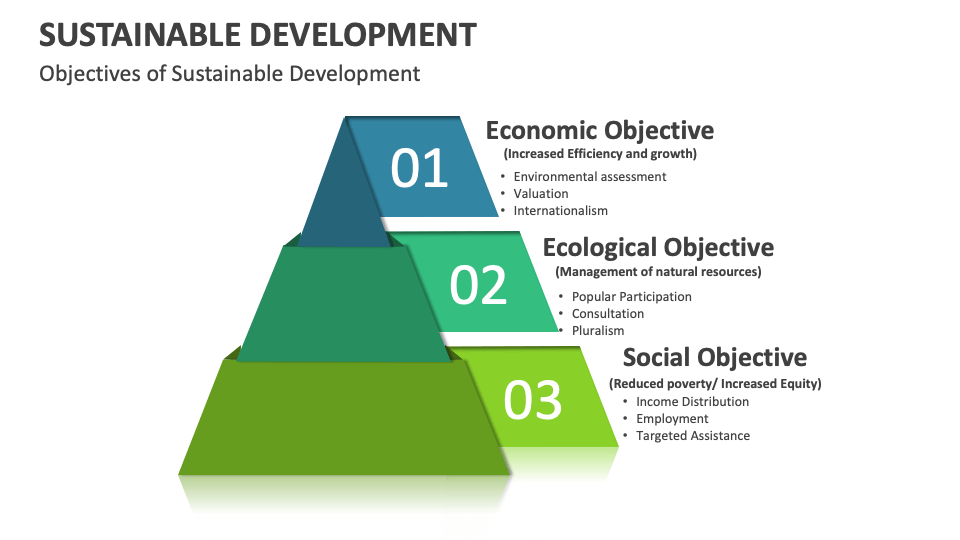 SUSTAINABLE DEVELOPMENT

Objectives of Sustainable Development

01

Economic Objective
(Increased Efficiency and growth)
• Environmental assessment
• Valuation
• Internationalism

02

Ecological Objective
(Management of natural resources)
• Popular Participation
• Consultation
• Pluralism

03

Social Objective
(Reduced poverty/ Increased Equity)
• Income Distribution
• Employment
• Targeted Assistance